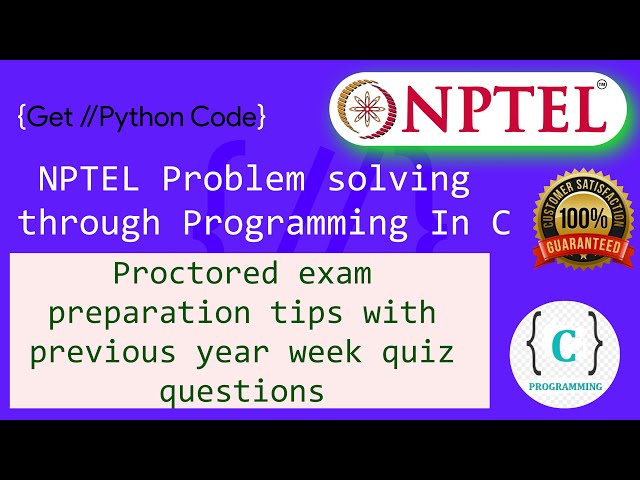 {Get //Python Code}

NPTEL™

NPTEL Problem solving through Programming In C

CUSTOMER SATISFACTION 100% GUARANTEED

Proctored exam preparation tips with previous year week quiz questions

{ C }
PROGRAMMING